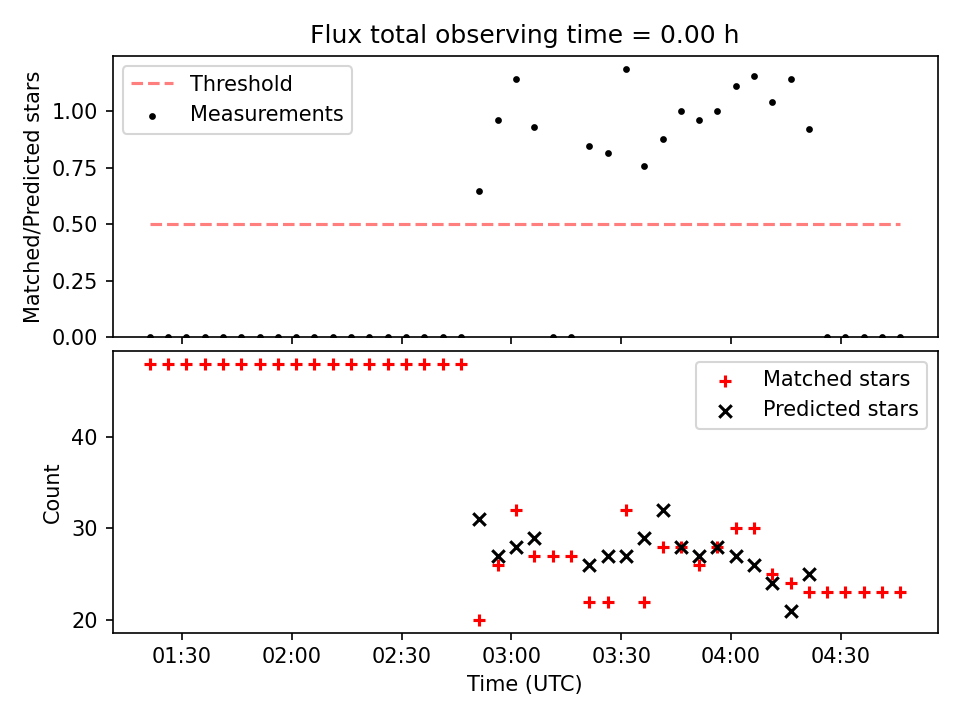 Flux total observing time = 0.00 h

Threshold
Measurements

Matched/Predicted stars
1.00
0.75
0.50
0.25
0.00

Matched stars
Predicted stars

Count
40
30
20

01:30
02:00
02:30
03:00
03:30
04:00
04:30
Time (UTC)